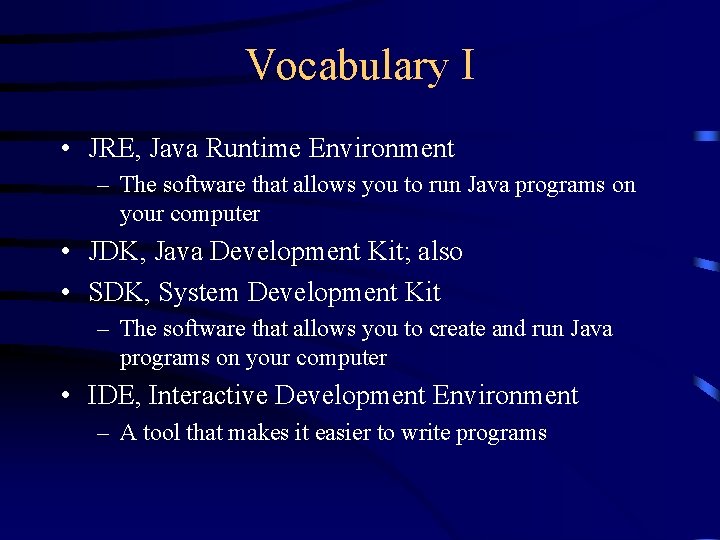 Vocabulary I

• JRE, Java Runtime Environment
  – The software that allows you to run Java programs on your computer
• JDK, Java Development Kit; also
• SDK, System Development Kit
  – The software that allows you to create and run Java programs on your computer
• IDE, Interactive Development Environment
  – A tool that makes it easier to write programs